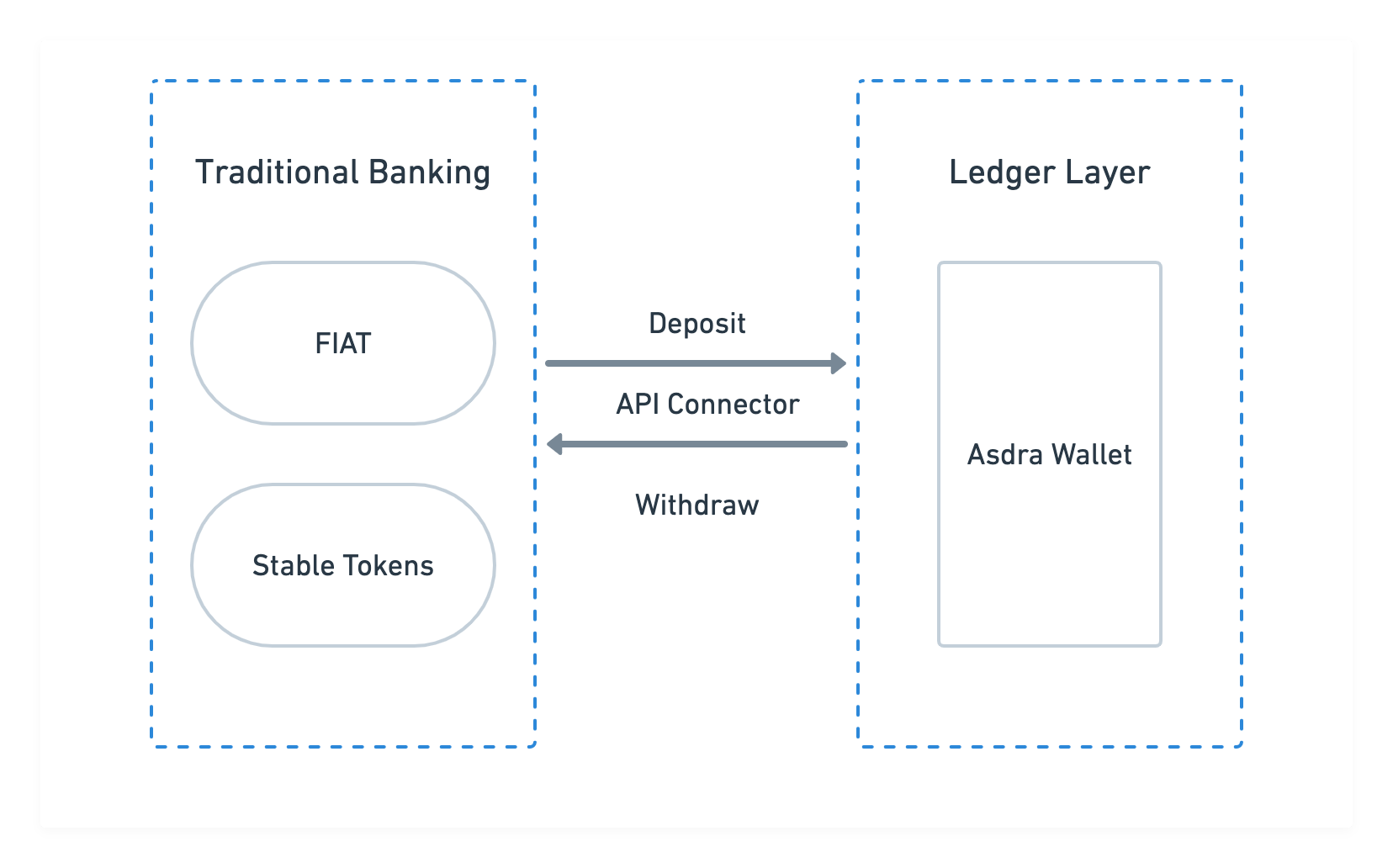 Traditional Banking

FIAT

Stable Tokens

Deposit

API Connector

Withdraw

Ledger Layer

Asdra Wallet